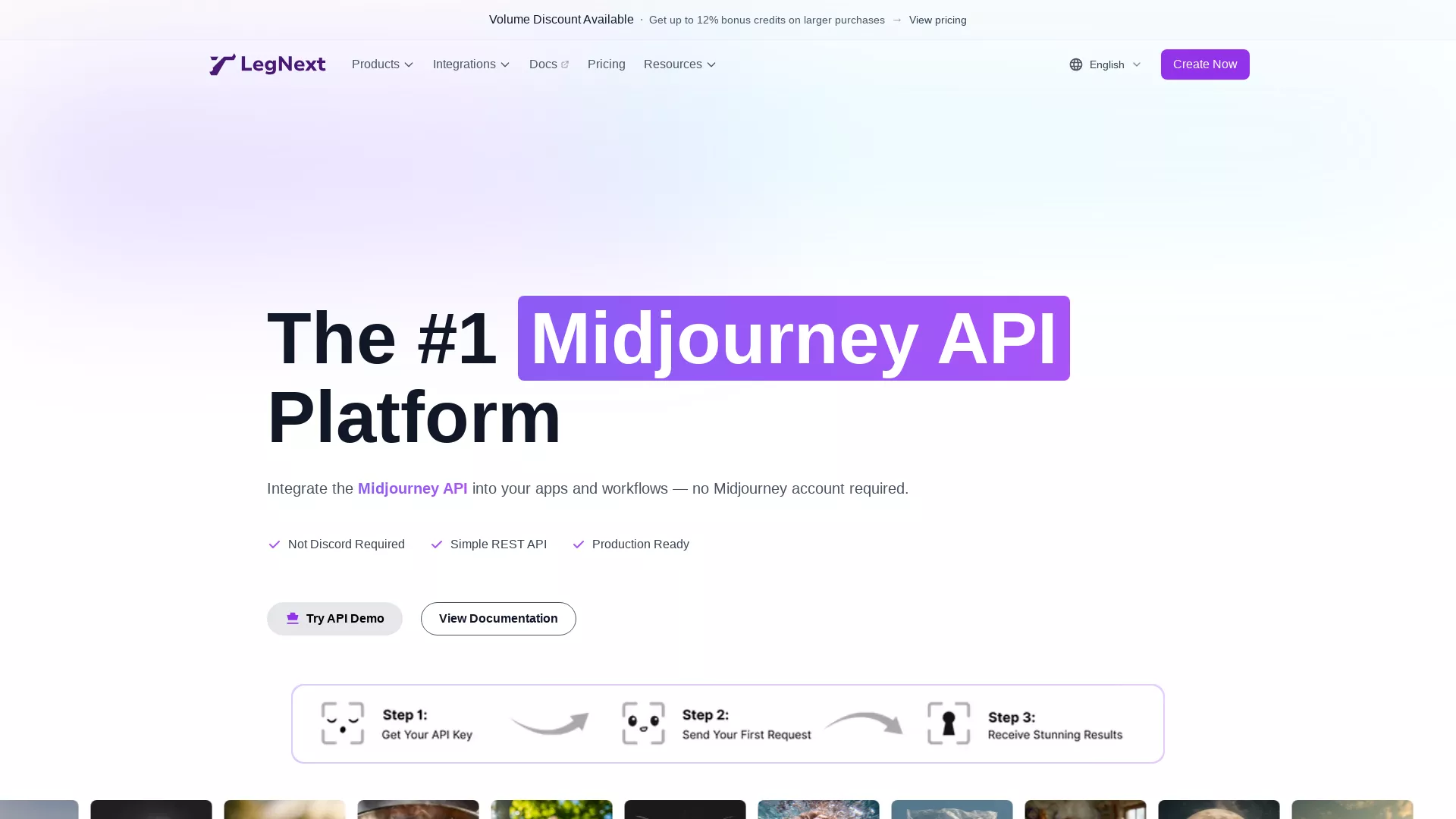 Volume Discount Available · Get up to 12% bonus credits on larger purchases → View pricing

LegNext Products Integrations Docs Pricing Resources English Create Now

The #1 Midjourney API Platform

Integrate the Midjourney API into your apps and workflows — no Midjourney account required.

Not Discord Required Simple REST API Production Ready

Try API Demo View Documentation

Step 1: Get Your API Key

Step 2: Send Your First Request

Step 3: Receive Stunning Results